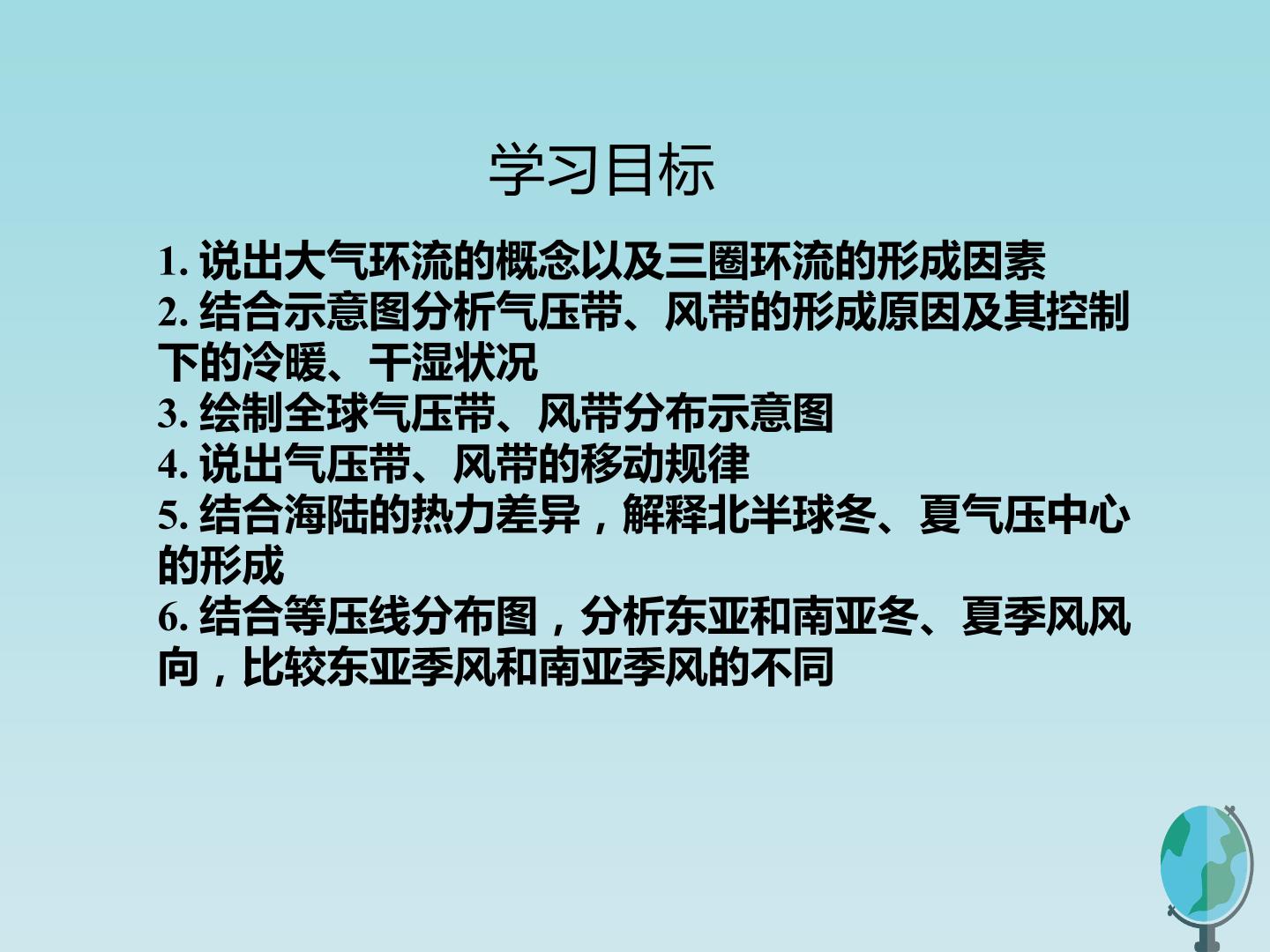 学习目标

1. 说出大气环流的概念以及三圈环流的形成因素
2. 结合示意图分析气压带、风带的形成原因及其控制下的冷暖、干湿状况
3. 绘制全球气压带、风带分布示意图
4. 说出气压带、风带的移动规律
5. 结合海陆的热力差异，解释北半球冬、夏气压中心的形成
6. 结合等压线分布图，分析东亚和南亚冬、夏季风风向，比较东亚季风和南亚季风的不同